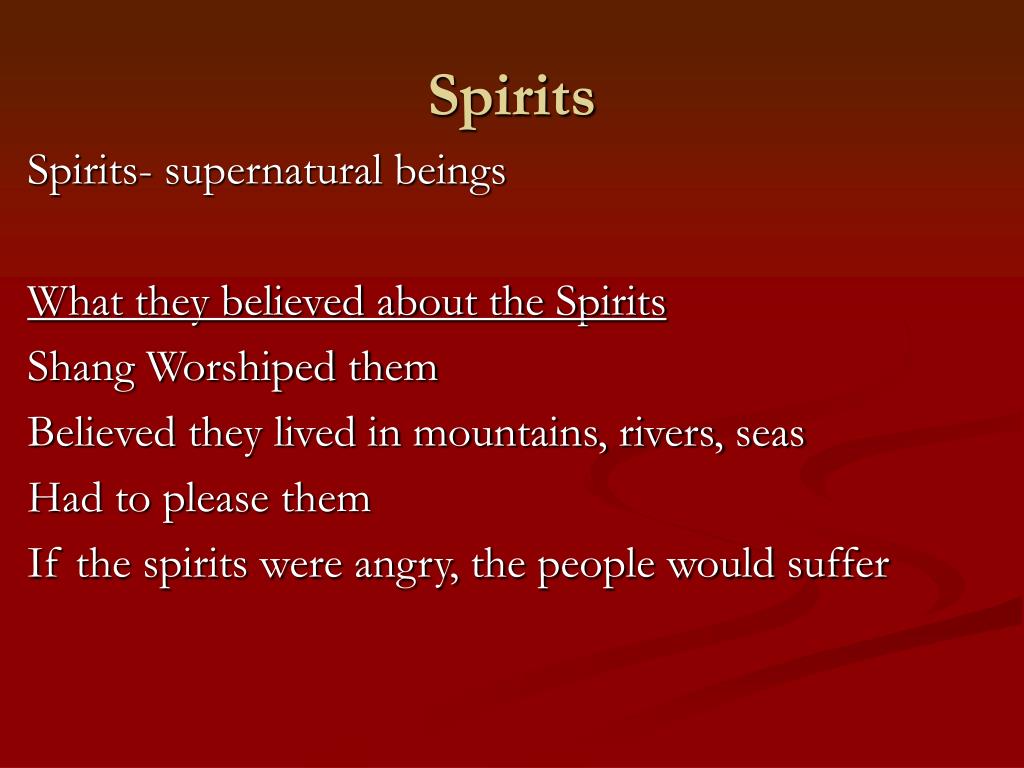 Spirits

Spirits- supernatural beings

What they believed about the Spirits
Shang Worshiped them
Believed they lived in mountains, rivers, seas
Had to please them
If the spirits were angry, the people would suffer